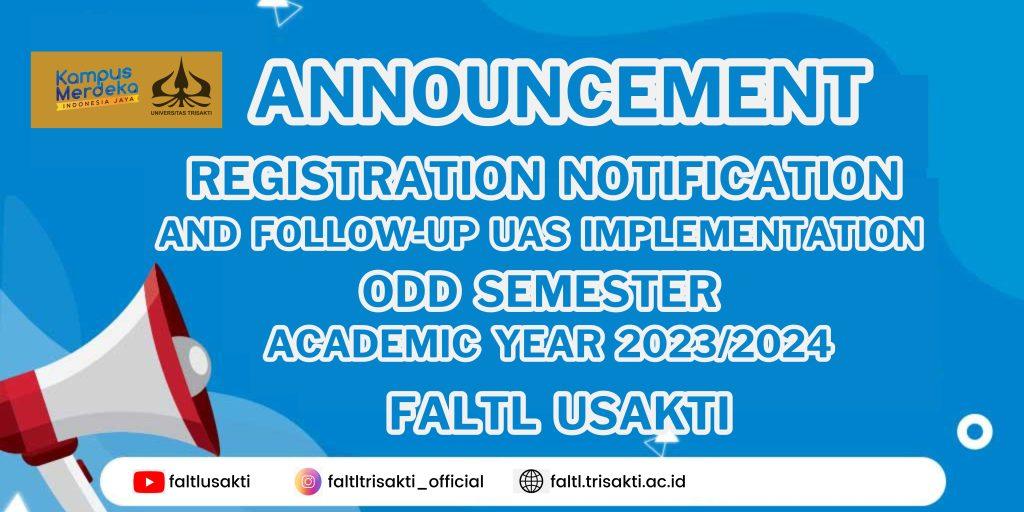 Kampus Merdeka
INDONESIA JAYA

UNIVERSITAS TRISAKTI

ANNOUNCEMENT

REGISTRATION NOTIFICATION AND FOLLOW-UP UAS IMPLEMENTATION

ODD SEMESTER

ACADEMIC YEAR 2023/2024

FALTL USAKTI

faltlusakti

faltltrisakti_official

faltl.trisakti.ac.id